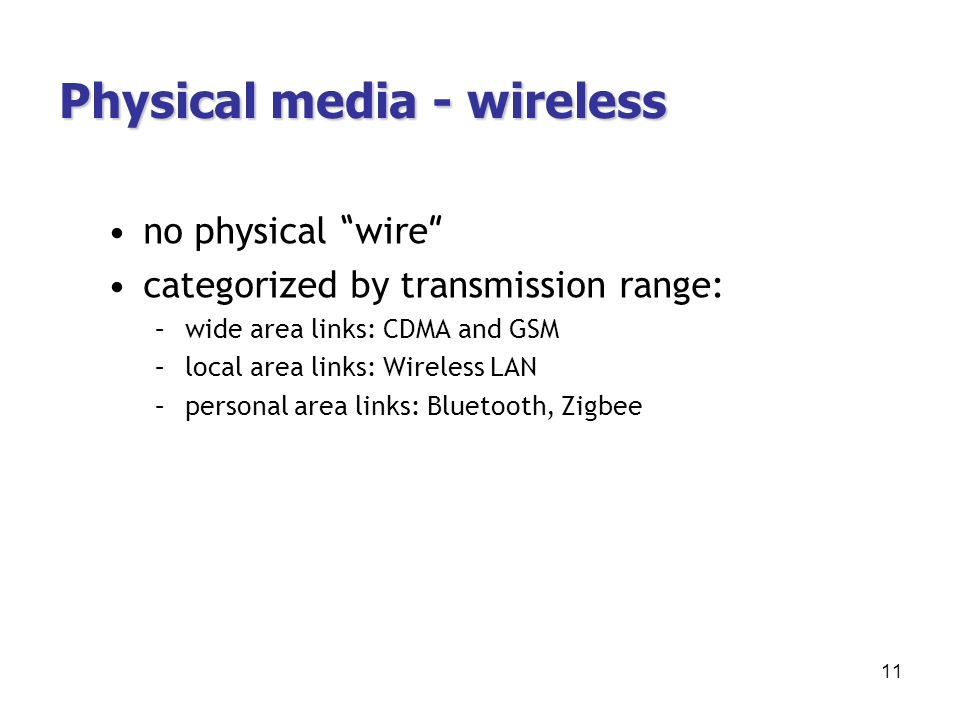 Physical media - wireless

• no physical “wire”
• categorized by transmission range:
  – wide area links: CDMA and GSM
  – local area links: Wireless LAN
  – personal area links: Bluetooth, Zigbee

11